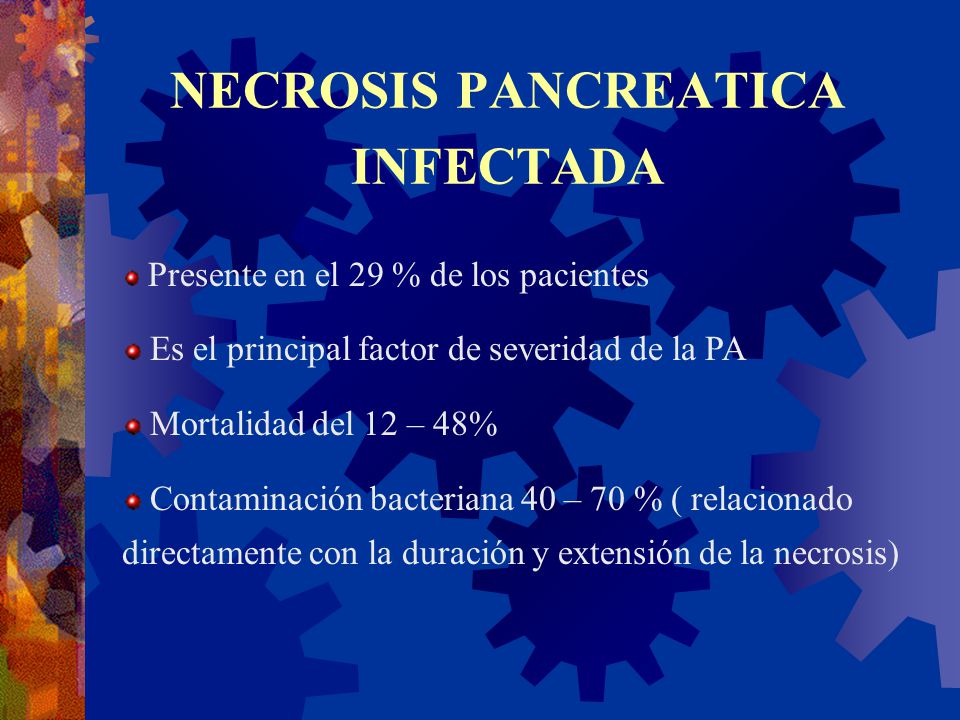 NECROSIS PANCREATICA INFECTADA

Presente en el 29 % de los pacientes

Es el principal factor de severidad de la PA

Mortalidad del 12 – 48%

Contaminación bacteriana 40 – 70 % ( relacionado directamente con la duración y extensión de la necrosis)